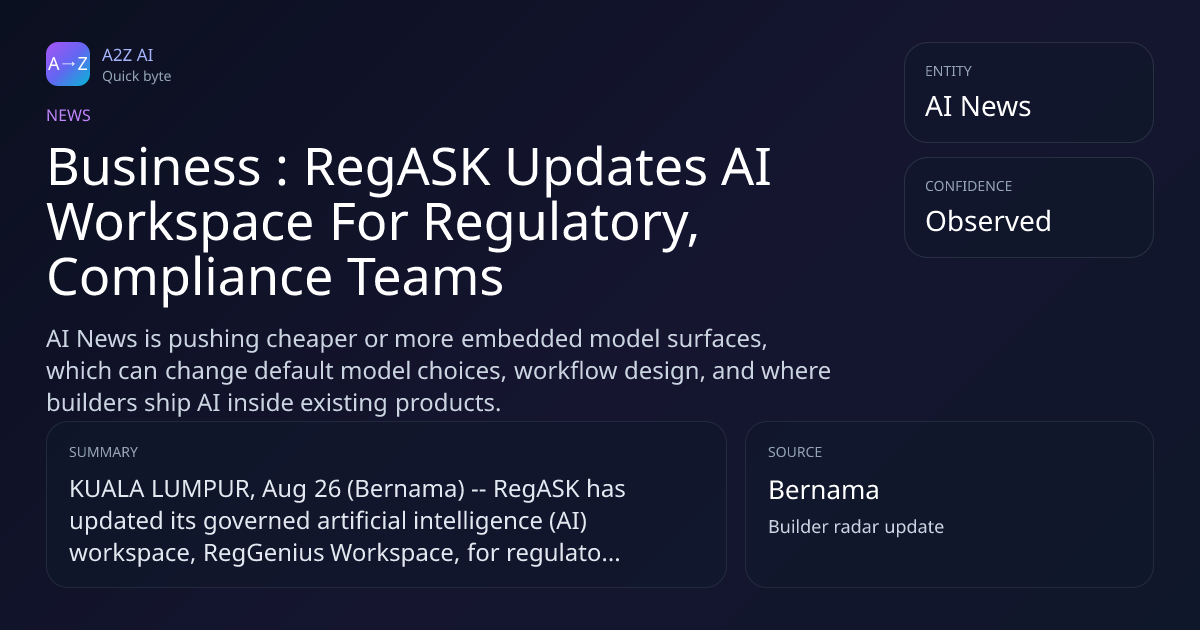 A→Z
A2Z AI
Quick byte

NEWS

Business : RegASK Updates AI Workspace For Regulatory, Compliance Teams

AI News is pushing cheaper or more embedded model surfaces, which can change default model choices, workflow design, and where builders ship AI inside existing products.

ENTITY
AI News

CONFIDENCE
Observed

SUMMARY
KUALA LUMPUR, Aug 26 (Bernama) -- RegASK has updated its governed artificial intelligence (AI) workspace, RegGenius Workspace, for regulato...

SOURCE
Bernama
Builder radar update